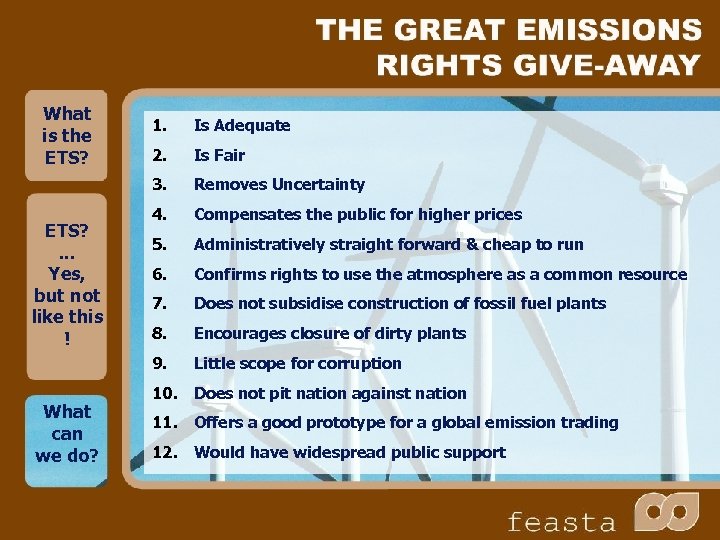 THE GREAT EMISSIONS RIGHTS GIVE-AWAY

What is the ETS?

ETS? ... Yes, but not like this !

What can we do?

1. Is Adequate
2. Is Fair
3. Removes Uncertainty
4. Compensates the public for higher prices
5. Administratively straight forward & cheap to run
6. Confirms rights to use the atmosphere as a common resource
7. Does not subsidise construction of fossil fuel plants
8. Encourages closure of dirty plants
9. Little scope for corruption
10. Does not pit nation against nation
11. Offers a good prototype for a global emission trading
12. Would have widespread public support

feasta